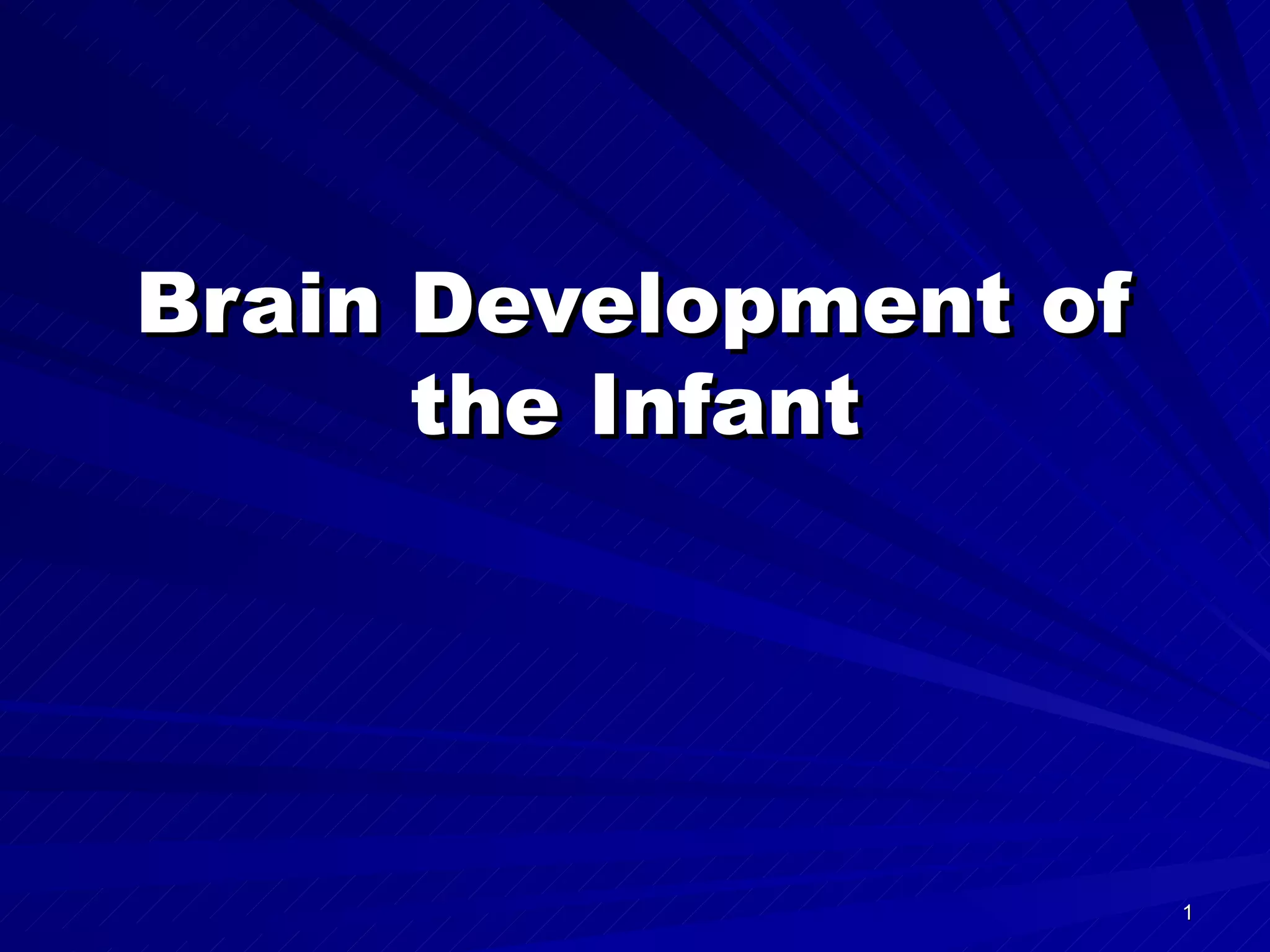 Brain Development of the Infant

1